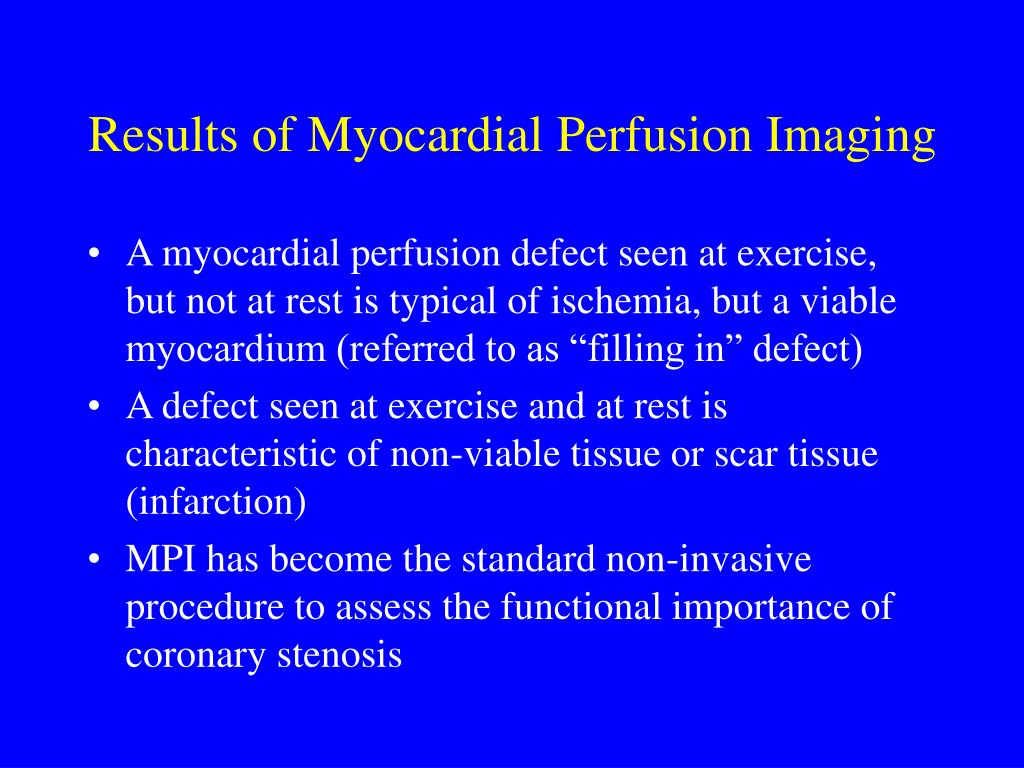 Results of Myocardial Perfusion Imaging

• A myocardial perfusion defect seen at exercise, but not at rest is typical of ischemia, but a viable myocardium (referred to as “filling in” defect)

• A defect seen at exercise and at rest is characteristic of non-viable tissue or scar tissue (infarction)

• MPI has become the standard non-invasive procedure to assess the functional importance of coronary stenosis